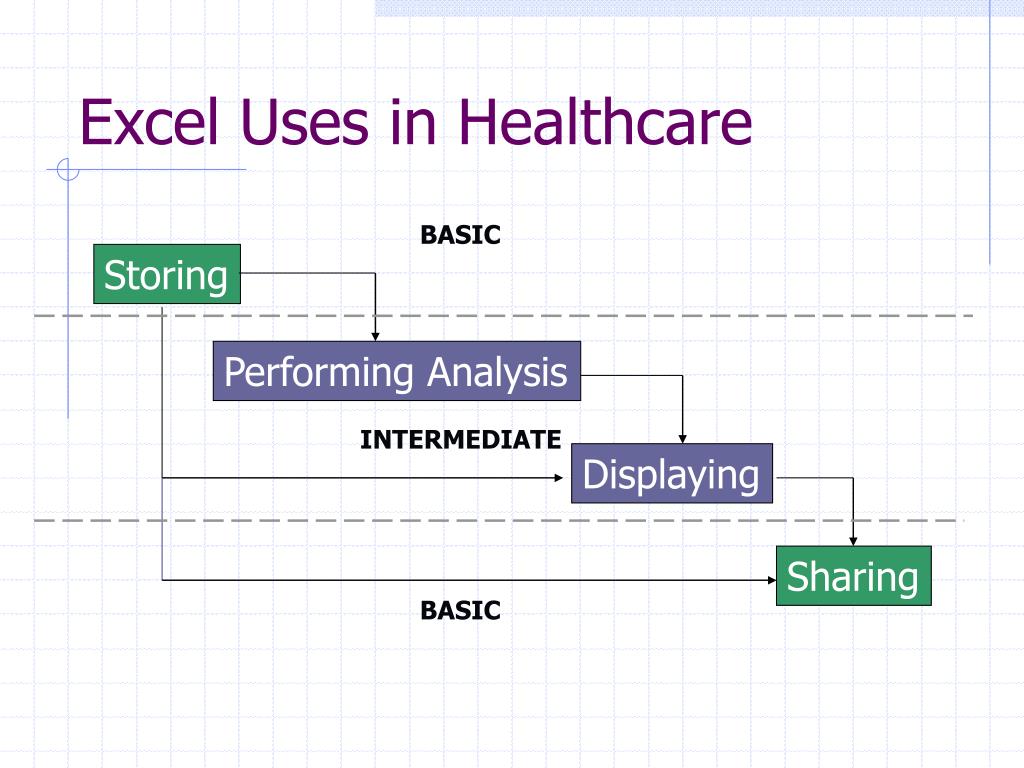 Excel Uses in Healthcare

BASIC

Storing

Performing Analysis

INTERMEDIATE

Displaying

Sharing

BASIC